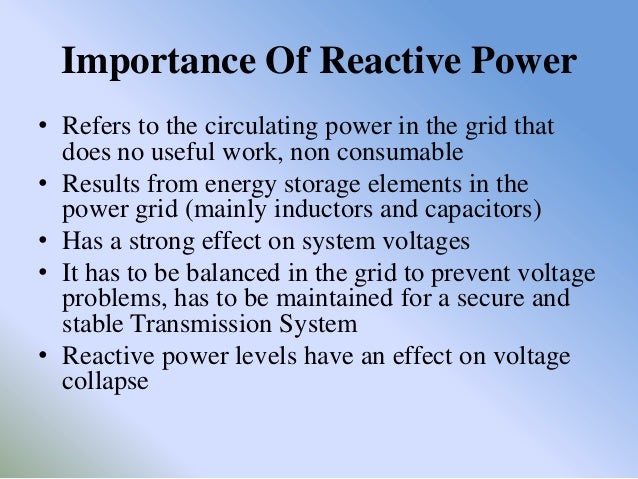 Importance Of Reactive Power

• Refers to the circulating power in the grid that does no useful work, non consumable
• Results from energy storage elements in the power grid (mainly inductors and capacitors)
• Has a strong effect on system voltages
• It has to be balanced in the grid to prevent voltage problems, has to be maintained for a secure and stable Transmission System
• Reactive power levels have an effect on voltage collapse